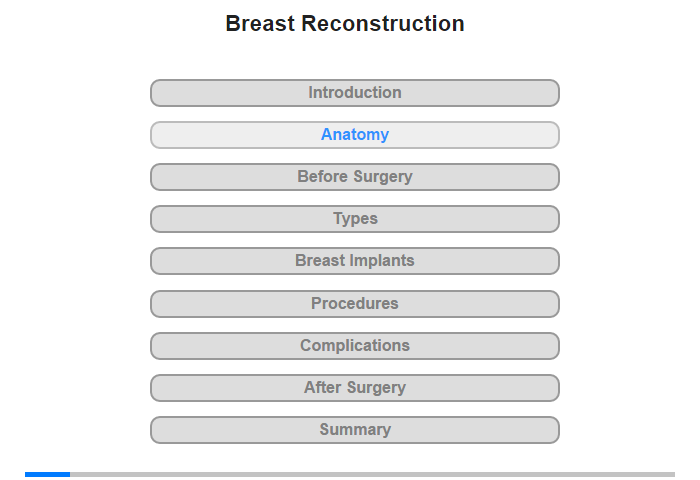 Breast Reconstruction

Introduction

Anatomy

Before Surgery

Types

Breast Implants

Procedures

Complications

After Surgery

Summary